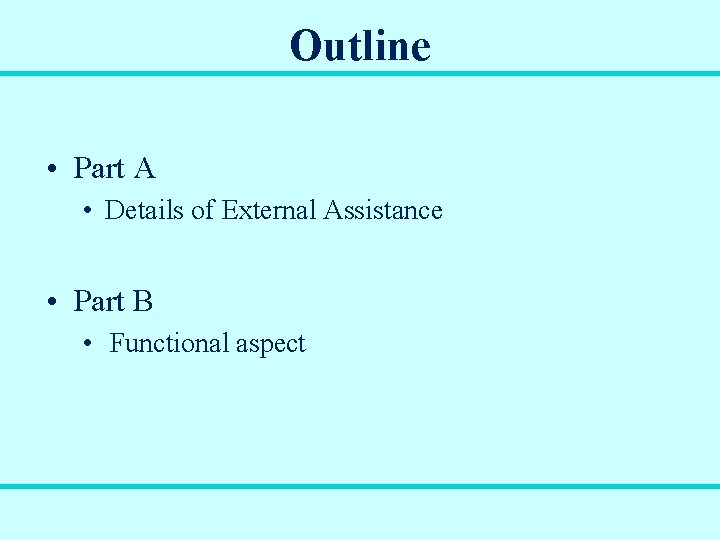 Outline

• Part A
• Details of External Assistance

• Part B
• Functional aspect